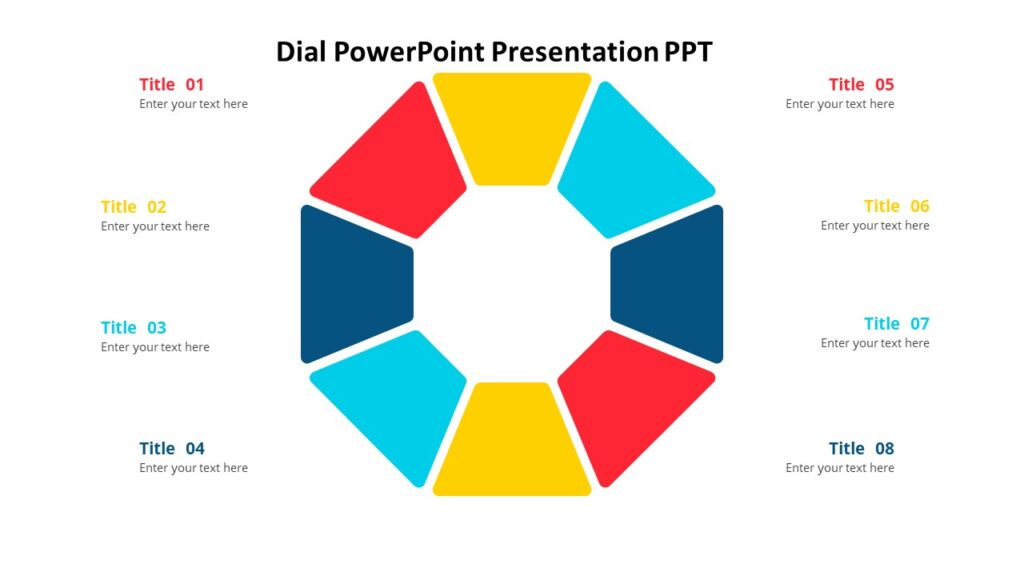 Dial PowerPoint Presentation PPT

Title 01
Enter your text here

Title 02
Enter your text here

Title 03
Enter your text here

Title 04
Enter your text here

Title 05
Enter your text here

Title 06
Enter your text here

Title 07
Enter your text here

Title 08
Enter your text here